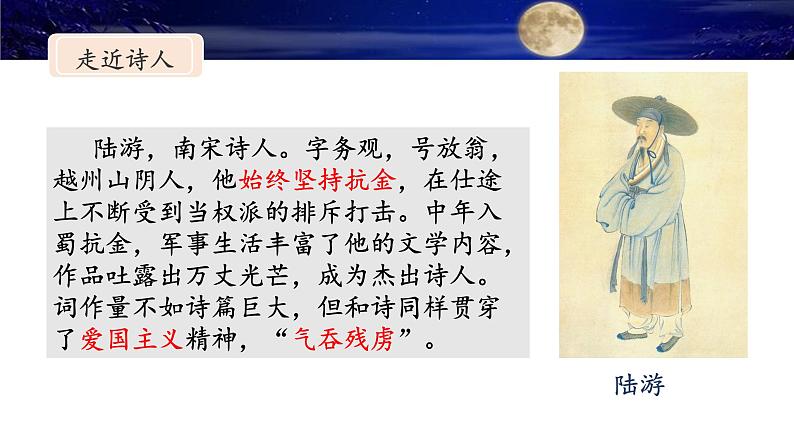 走近诗人

陆游，南宋诗人。字务观，号放翁，越州山阴人，他始终坚持抗金，在仕途上不断受到当权派的排斥打击。中年入蜀抗金，军事生活丰富了他的文学内容，作品吐露出万丈光芒，成为杰出诗人。词作量不如诗篇巨大，但和诗同样贯穿了爱国主义精神，“气吞残虏”。

陆游